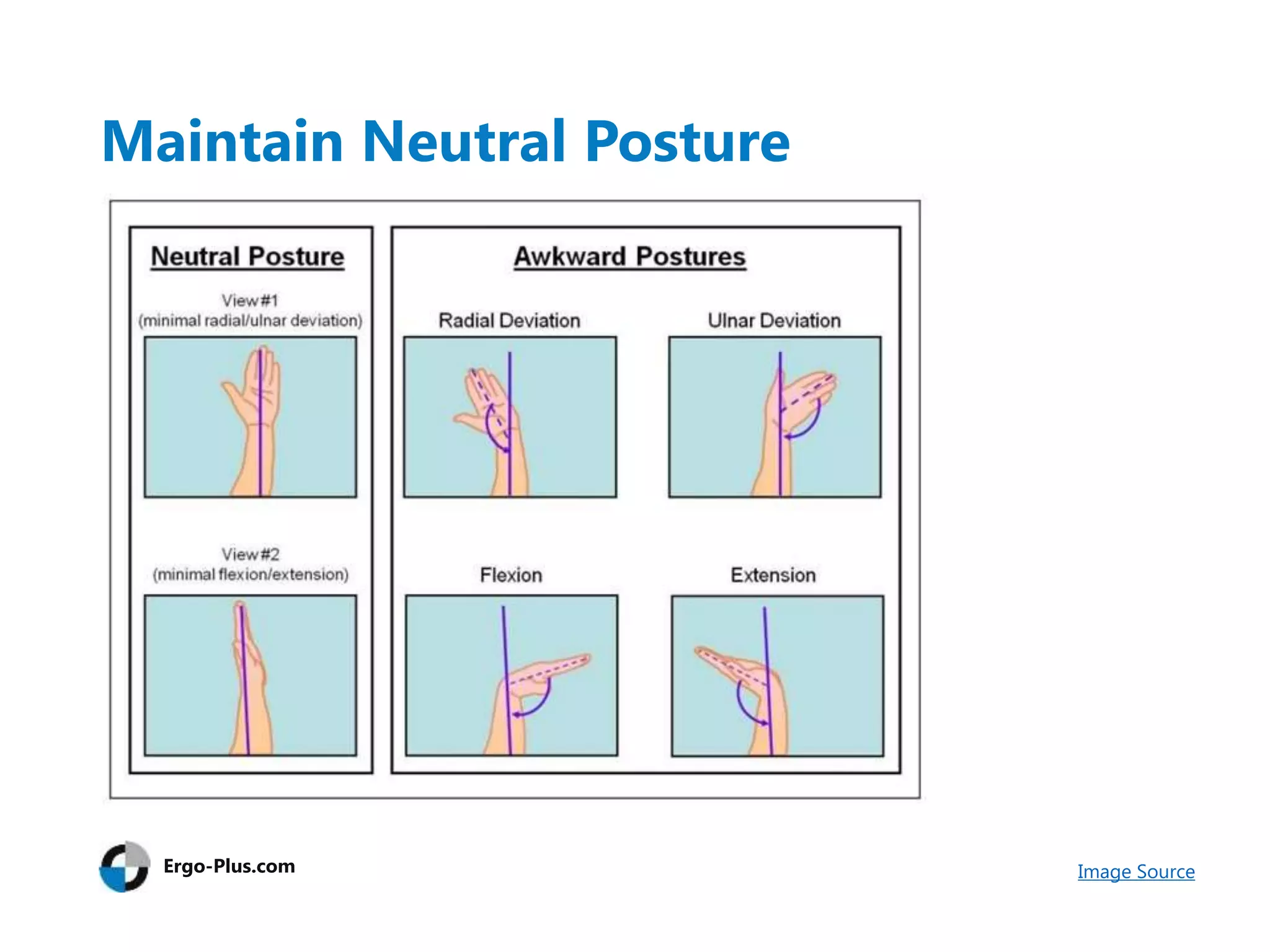 Maintain Neutral Posture

Neutral Posture

View #1
(minimal radial/ulnar deviation)

View #2
(minimal flexion/extension)

Awkward Postures

Radial Deviation

Ulnar Deviation

Flexion

Extension

Ergo-Plus.com

Image Source